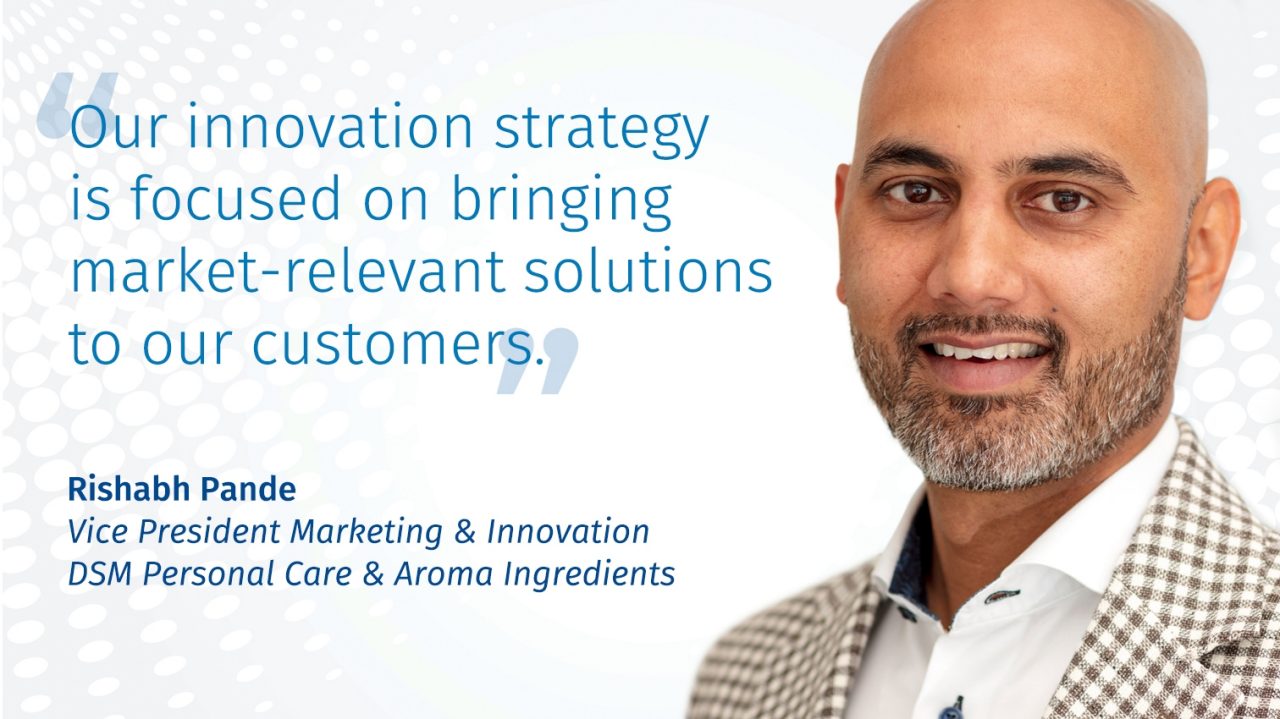 “Our innovation strategy is focused on bringing market-relevant solutions to our customers.”

Rishabh Pande
Vice President Marketing & Innovation
DSM Personal Care & Aroma Ingredients